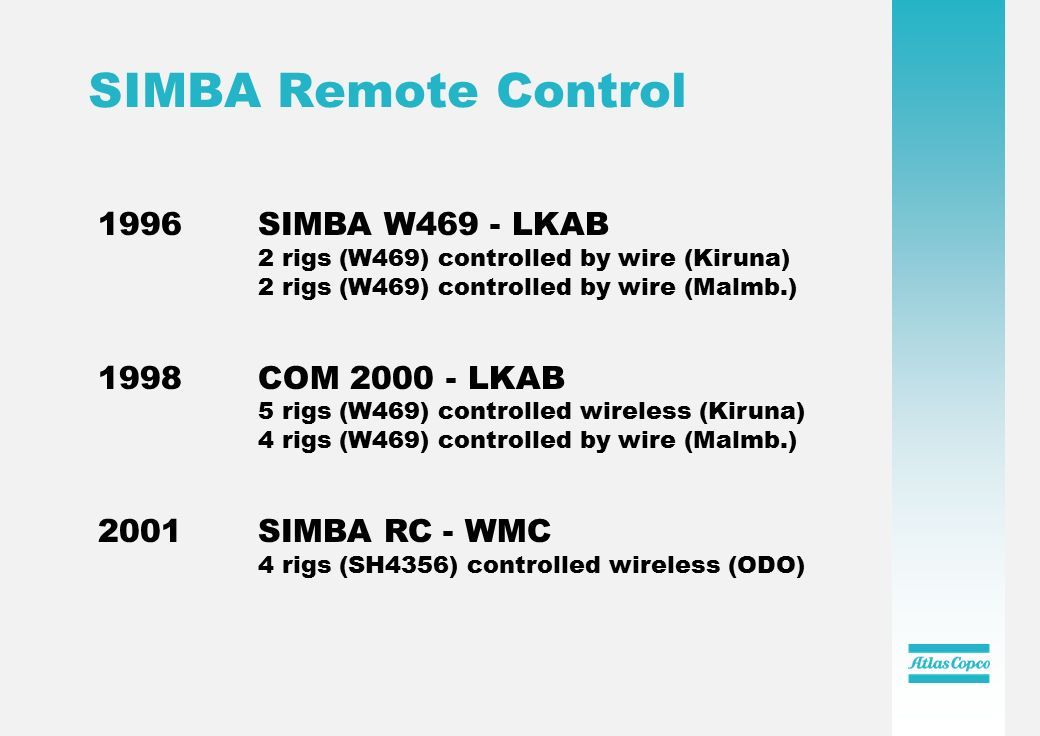 SIMBA Remote Control

1996 SIMBA W469 - LKAB
2 rigs (W469) controlled by wire (Kiruna)
2 rigs (W469) controlled by wire (Malmb.)

1998 COM 2000 - LKAB
5 rigs (W469) controlled wireless (Kiruna)
4 rigs (W469) controlled by wire (Malmb.)

2001 SIMBA RC - WMC
4 rigs (SH4356) controlled wireless (ODO)

Atlas Copco